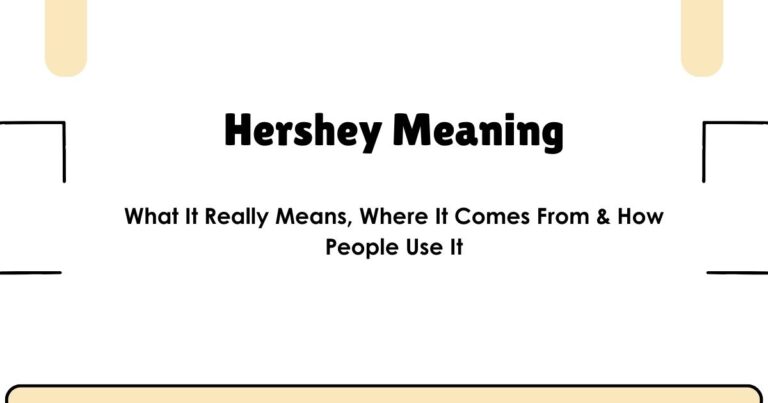 Hershey Meaning

What It Really Means, Where It Comes From & How People Use It